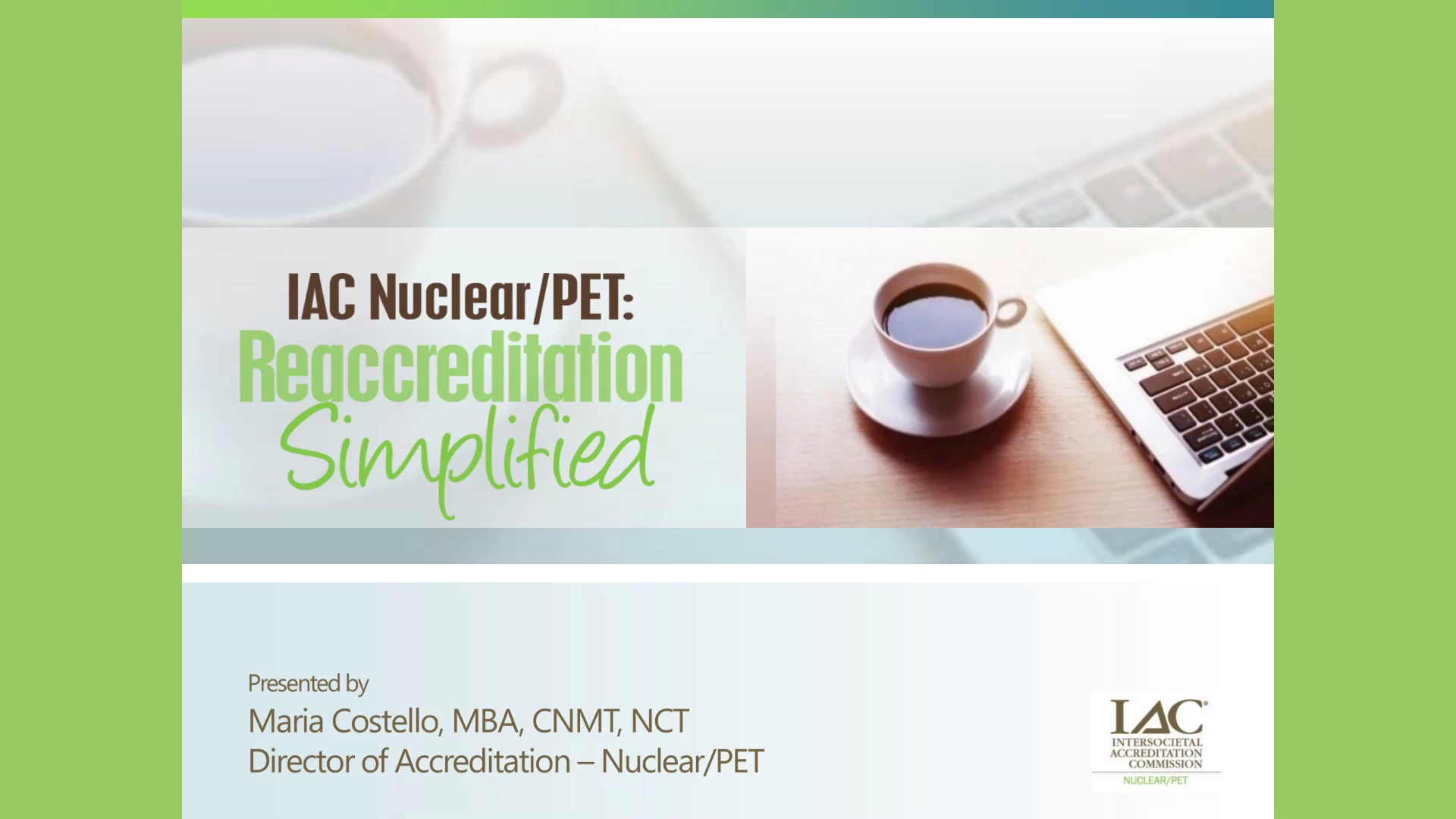 IAC Nuclear/PET:
Reaccreditation
Simplified

Presented by
Maria Costello, MBA, CNMT, NCT
Director of Accreditation – Nuclear/PET

IAC
INTERSOCIETAL ACCREDITATION COMMISSION
NUCLEAR/PET